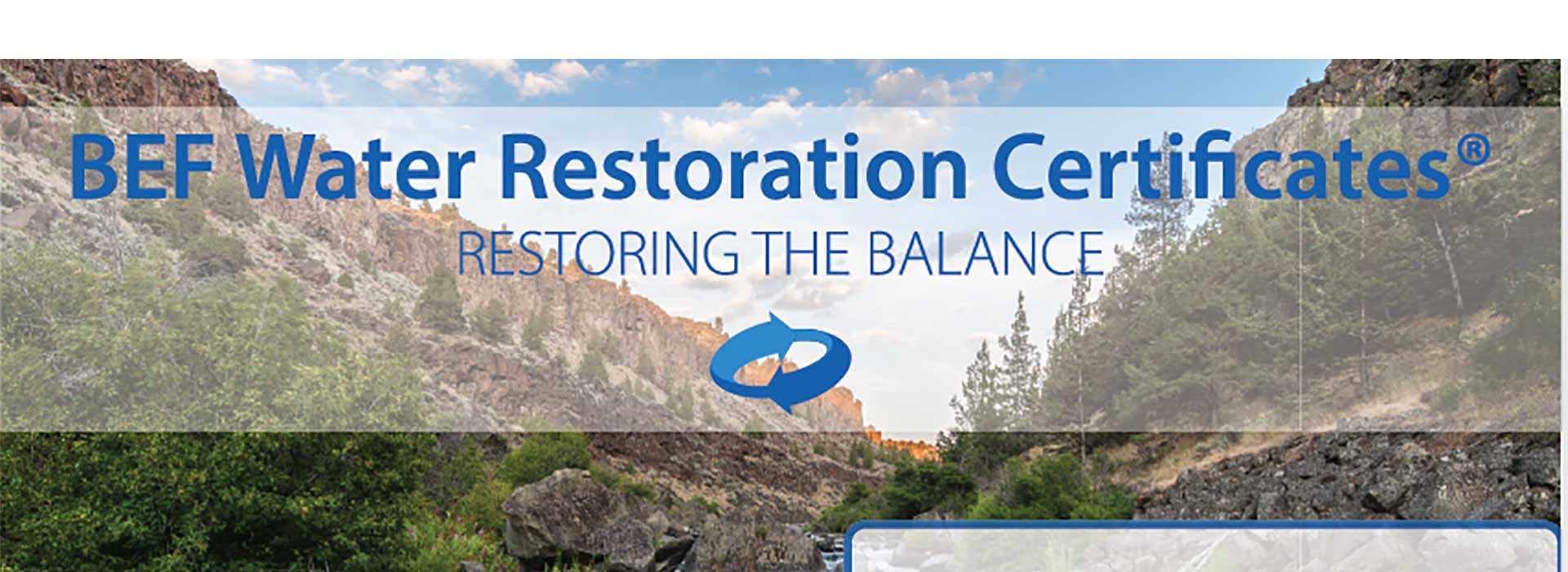 BEF Water Restoration Certificates®
RESTORING THE BALANCE